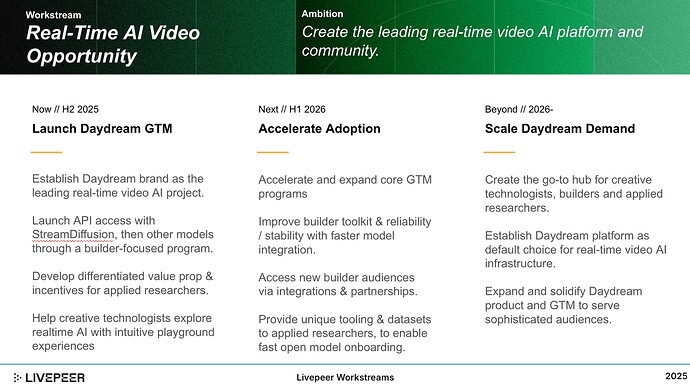 Workstream
Real-Time AI Video Opportunity

Ambition
Create the leading real-time video AI platform and community.

Now // H2 2025
Launch Daydream GTM

Establish Daydream brand as the leading real-time video AI project.

Launch API access with StreamDiffusion, then other models through a builder-focused program.

Develop differentiated value prop & incentives for applied researchers.

Help creative technologists explore realtime AI with intuitive playground experiences

Next // H1 2026
Accelerate Adoption

Accelerate and expand core GTM programs

Improve builder toolkit & reliability / stability with faster model integration.

Access new builder audiences via integrations & partnerships.

Provide unique tooling & datasets to applied researchers, to enable fast open model onboarding.

Beyond // 2026-
Scale Daydream Demand

Create the go-to hub for creative technologists, builders and applied researchers.

Establish Daydream platform as default choice for real-time video AI infrastructure.

Expand and solidify Daydream product and GTM to serve sophisticated audiences.

LIVEPEER
Livepeer Workstreams
2025